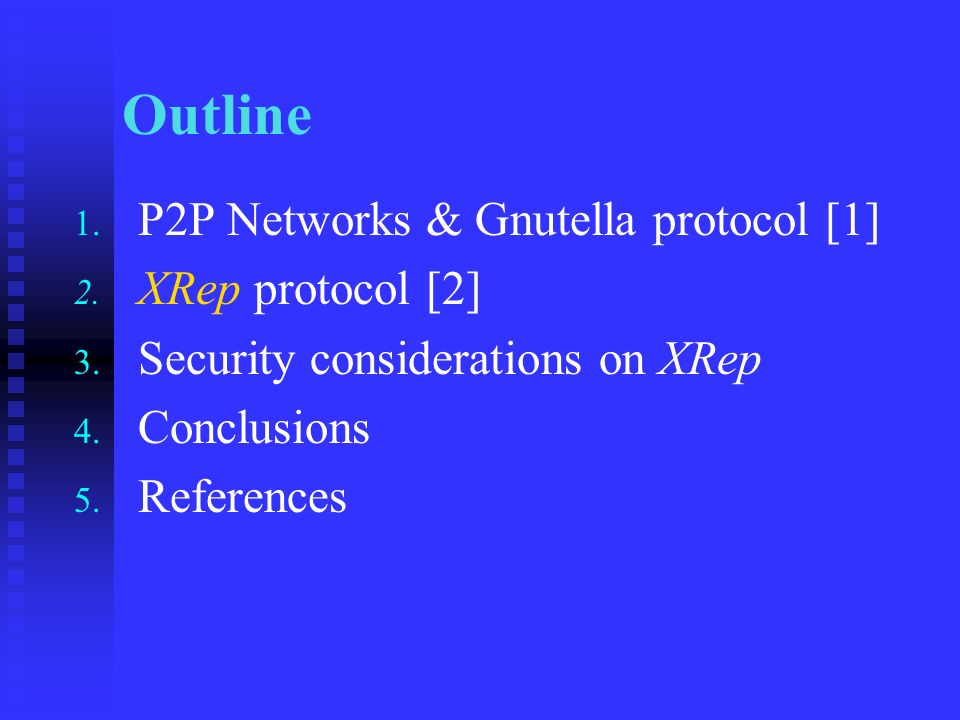 Outline

1. P2P Networks & Gnutella protocol [1]
2. XRep protocol [2]
3. Security considerations on XRep
4. Conclusions
5. References